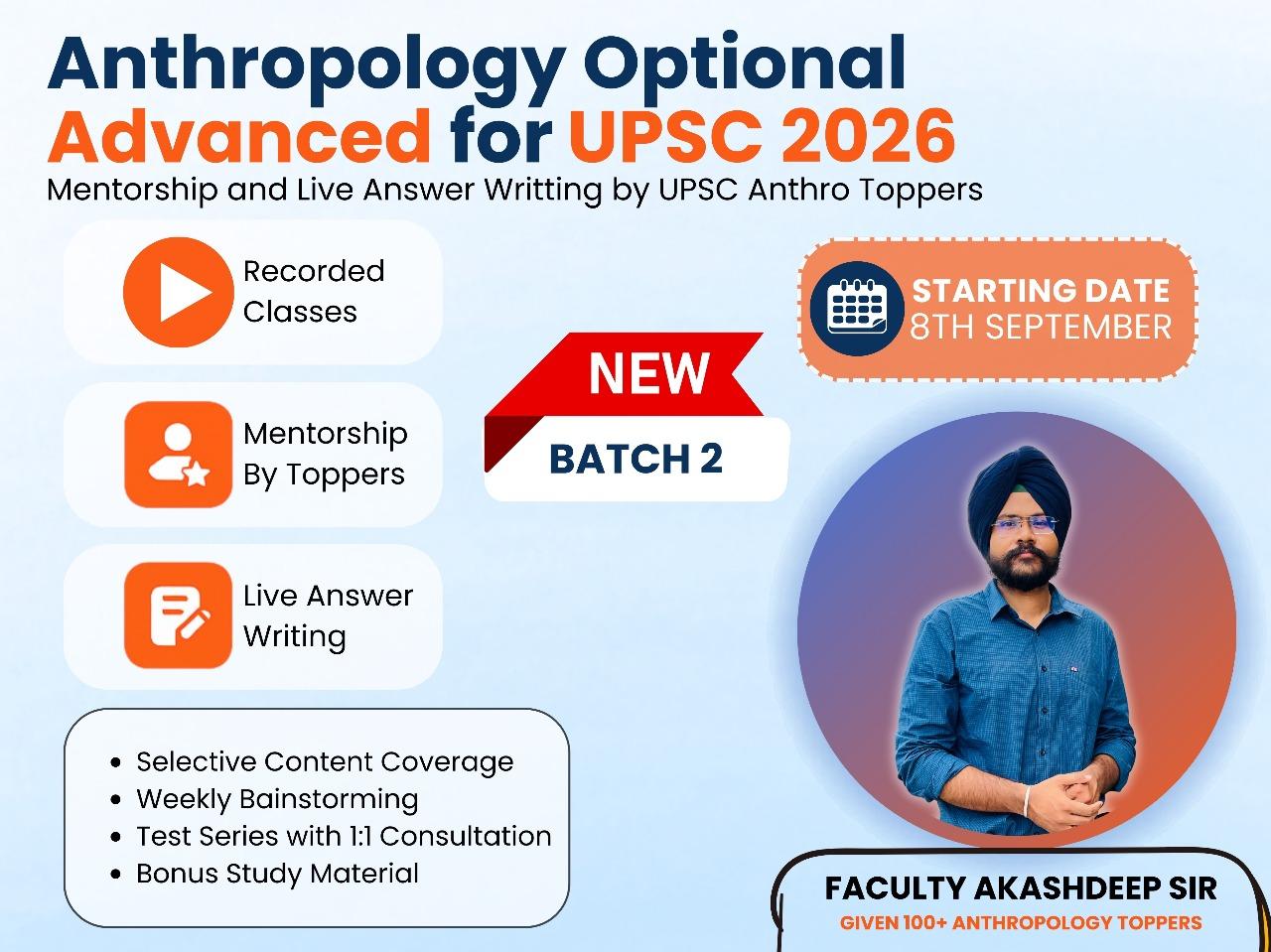 Anthropology Optional
Advanced for UPSC 2026
Mentorship and Live Answer Writting by UPSC Anthro Toppers

Recorded Classes

Mentorship By Toppers

Live Answer Writing

NEW
BATCH 2

STARTING DATE
8TH SEPTEMBER

- Selective Content Coverage
- Weekly Bainstorming
- Test Series with 1:1 Consultation
- Bonus Study Material

FACULTY AKASHDEEP SIR
GIVEN 100+ ANTHROPOLOGY TOPPERS